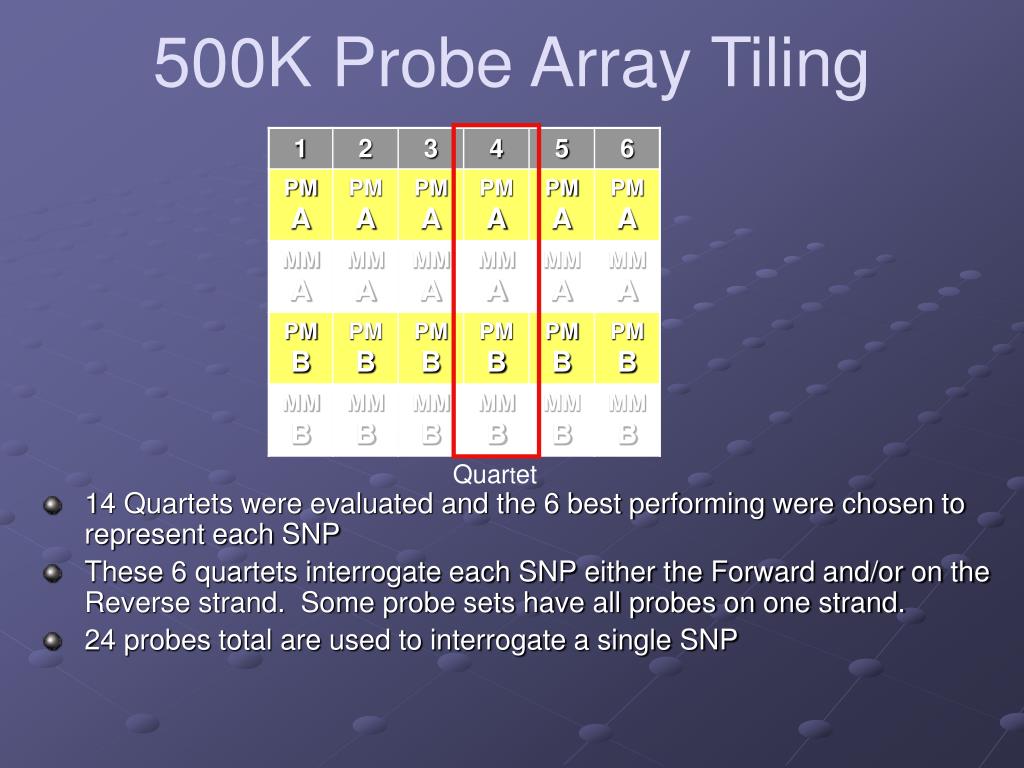 500K Probe Array Tiling

| 1 | 2 | 3 | 4 | 5 | 6 |
|---|---|---|---|---|---|
| PM A | PM A | PM A | PM A | PM A | PM A |
| MM A | MM A | MM A | MM A | MM A | MM A |
| PM B | PM B | PM B | PM B | PM B | PM B |
| MM B | MM B | MM B | MM B | MM B | MM B |

Quartet

14 Quartets were evaluated and the 6 best performing were chosen to represent each SNP

These 6 quartets interrogate each SNP either the Forward and/or on the Reverse strand. Some probe sets have all probes on one strand.

24 probes total are used to interrogate a single SNP